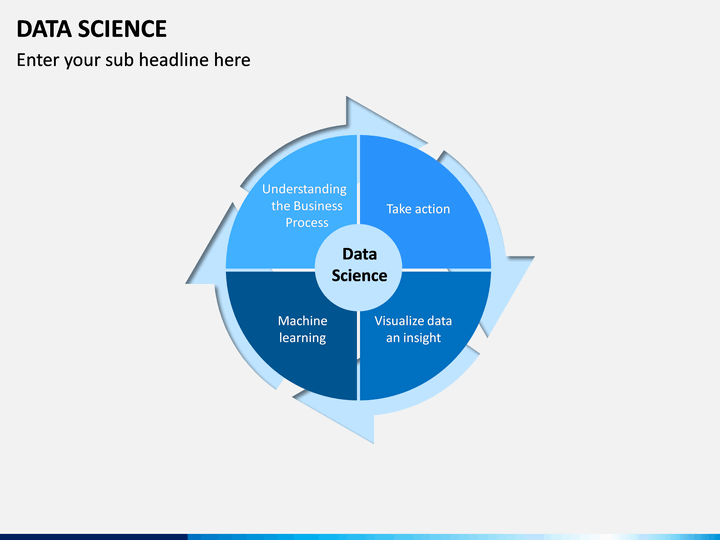 DATA SCIENCE

Enter your sub headline here

Understanding the Business Process

Take action

Data Science

Machine learning

Visualize data an insight